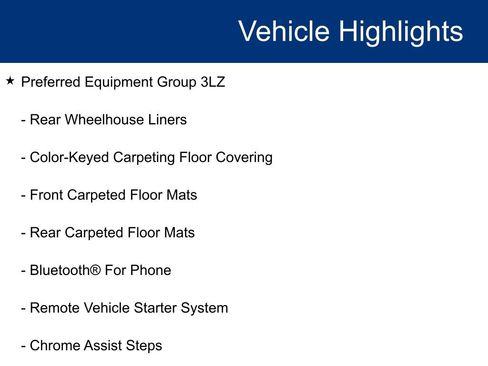 Vehicle Highlights

★ Preferred Equipment Group 3LZ

- Rear Wheelhouse Liners

- Color-Keyed Carpeting Floor Covering

- Front Carpeted Floor Mats

- Rear Carpeted Floor Mats

- Bluetooth® For Phone

- Remote Vehicle Starter System

- Chrome Assist Steps